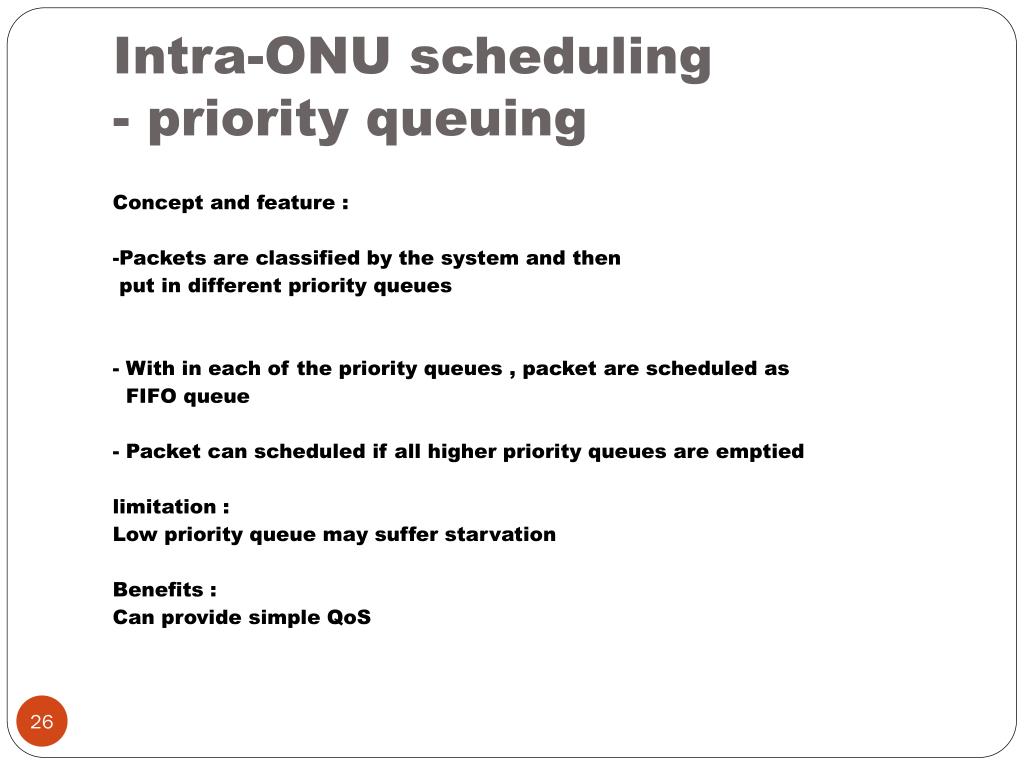 Intra-ONU scheduling
- priority queuing

Concept and feature :

-Packets are classified by the system and then put in different priority queues

- With in each of the priority queues , packet are scheduled as FIFO queue

- Packet can scheduled if all higher priority queues are emptied

limitation :
Low priority queue may suffer starvation

Benefits :
Can provide simple QoS

26